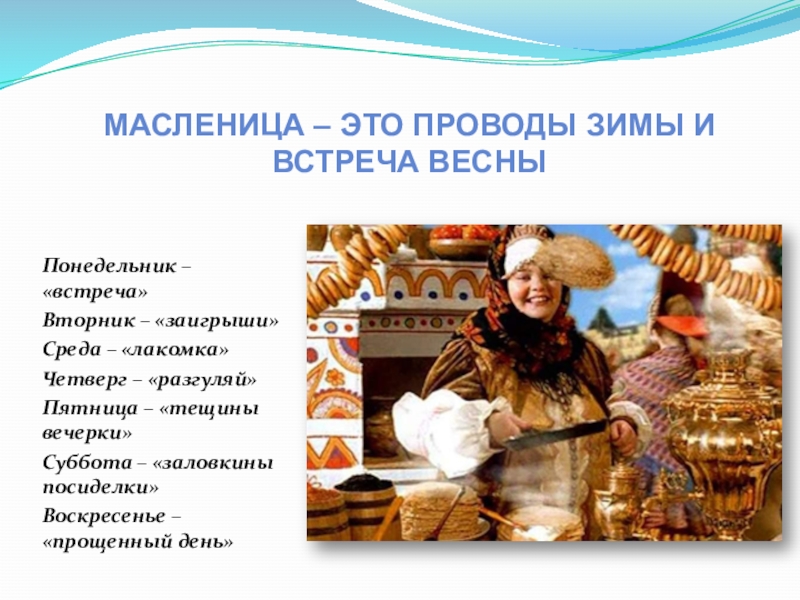 МАСЛЕНИЦА – ЭТО ПРОВОДЫ ЗИМЫ И ВСТРЕЧА ВЕСНЫ

Понедельник – «встреча»
Вторник – «заигрыши»
Среда – «лакомка»
Четверг – «разгуляй»
Пятница – «тещины вечерки»
Суббота – «заловкины посиделки»
Воскресенье – «прощенный день»